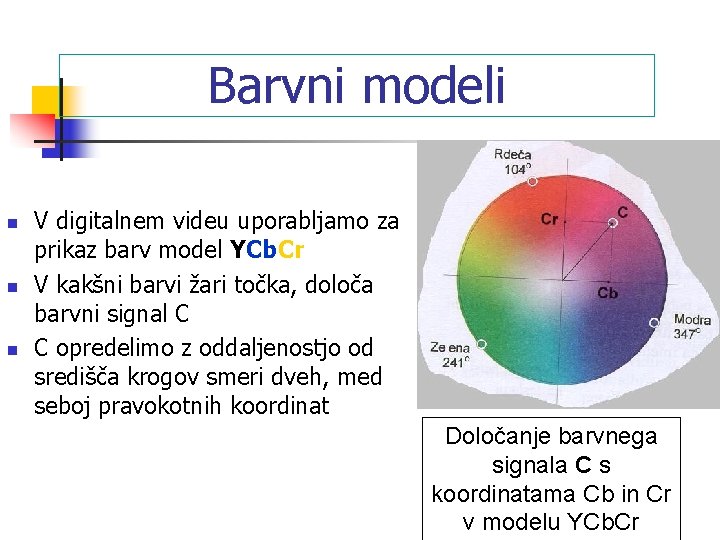 Barvni modeli

- V digitalnem videu uporabljamo za prikaz barv model YCbCr
- V kakšni barvi žari točka, določa barvni signal C
- C opredelimo z oddaljenostjo od središča krogov smeri dveh, med seboj pravokotnih koordinat

Rdeča
104°

Cr

C

Cb

Modra
347°

Ze ena
241°

Določanje barvnega signala C s koordinatama Cb in Cr v modelu YCbCr